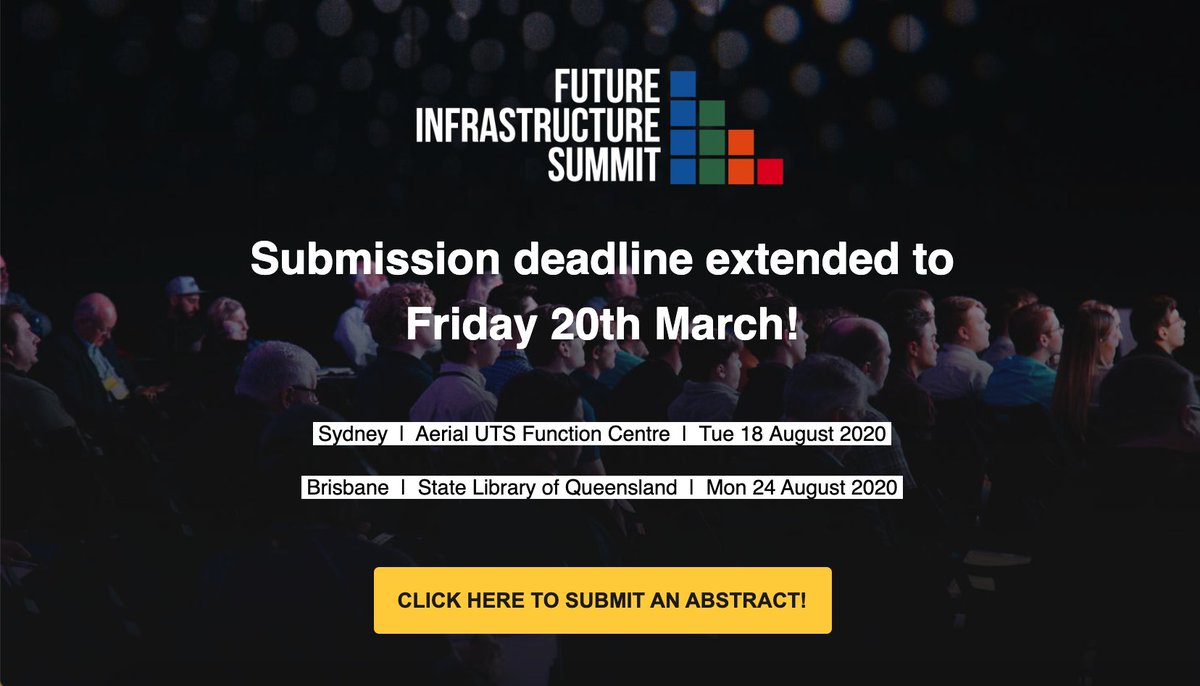 FUTURE
INFRASTRUCTURE
SUMMIT

Submission deadline extended to Friday 20th March!

Sydney I Aerial UTS Function Centre I Tue 18 August 2020

Brisbane I State Library of Queensland I Mon 24 August 2020

CLICK HERE TO SUBMIT AN ABSTRACT!